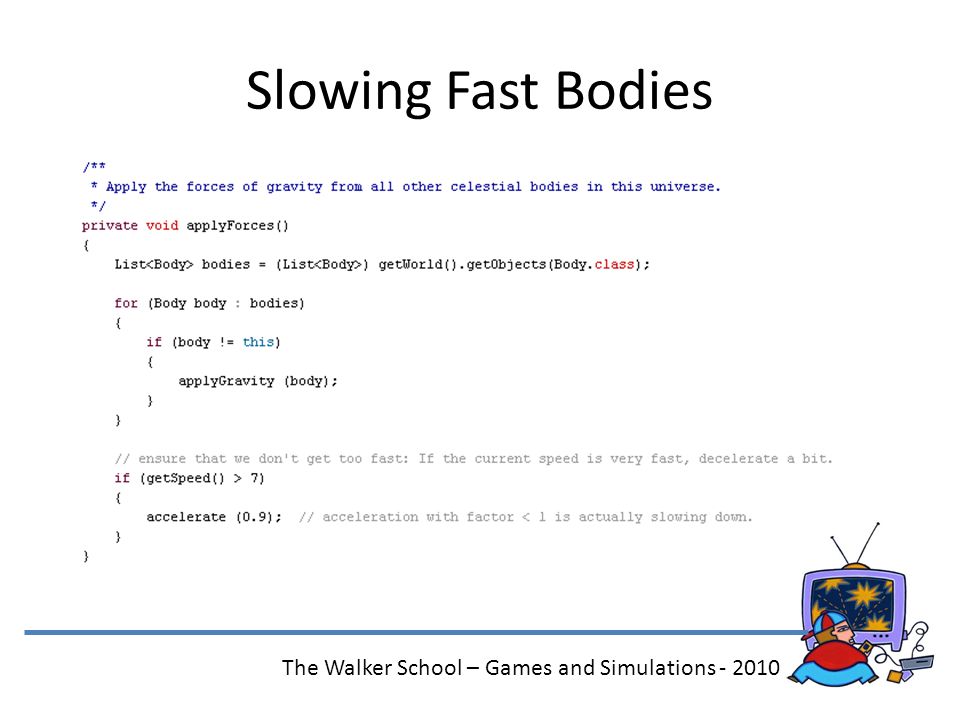 Slowing Fast Bodies

/**
 * Apply the forces of gravity from all other celestial bodies in this universe.
 */
private void applyForces()
{
    List<Body> bodies = (List<Body>) getWorld().getObjects(Body.class);

    for (Body body : bodies)
    {
        if (body != this)
        {
            applyGravity (body);
        }
    }

    // ensure that we don't get too fast: If the current speed is very fast, decelerate a bit.
    if (getSpeed() > 7)
    {
        accelerate (0.9);  // acceleration with factor < 1 is actually slowing down.
    }
}

The Walker School – Games and Simulations - 2010